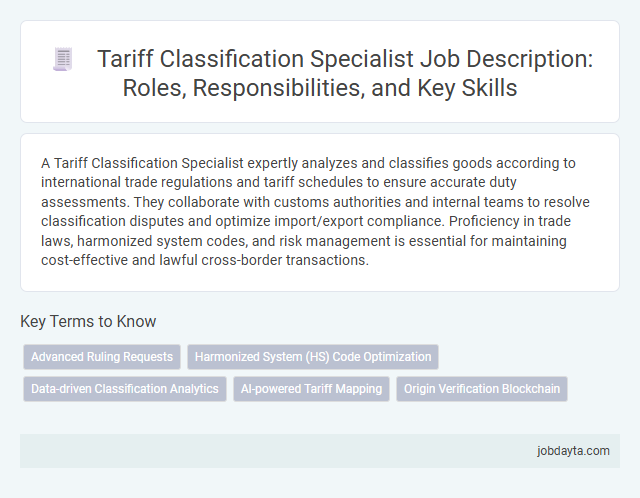 Tariff Classification Specialist Job Description: Roles, Responsibilities, and Key Skills

A Tariff Classification Specialist expertly analyzes and classifies goods according to international trade regulations and tariff schedules to ensure accurate duty assessments. They collaborate with customs authorities and internal teams to resolve classification disputes and optimize import/export compliance. Proficiency in trade laws, harmonized system codes, and risk management is essential for maintaining cost-effective and lawful cross-border transactions.

Key Terms to Know

Advanced Ruling Requests

Harmonized System (HS) Code Optimization

Data-driven Classification Analytics

AI-powered Tariff Mapping

Origin Verification Blockchain

jobdayta.com